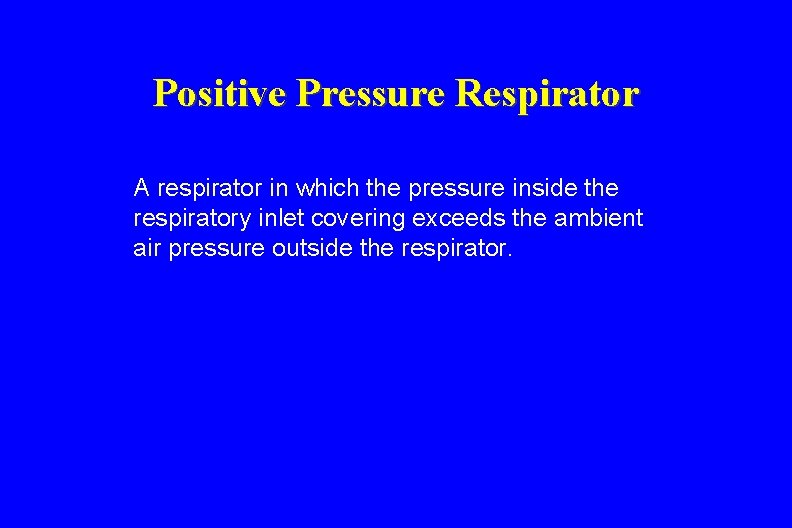 Positive Pressure Respirator

A respirator in which the pressure inside the respiratory inlet covering exceeds the ambient air pressure outside the respirator.